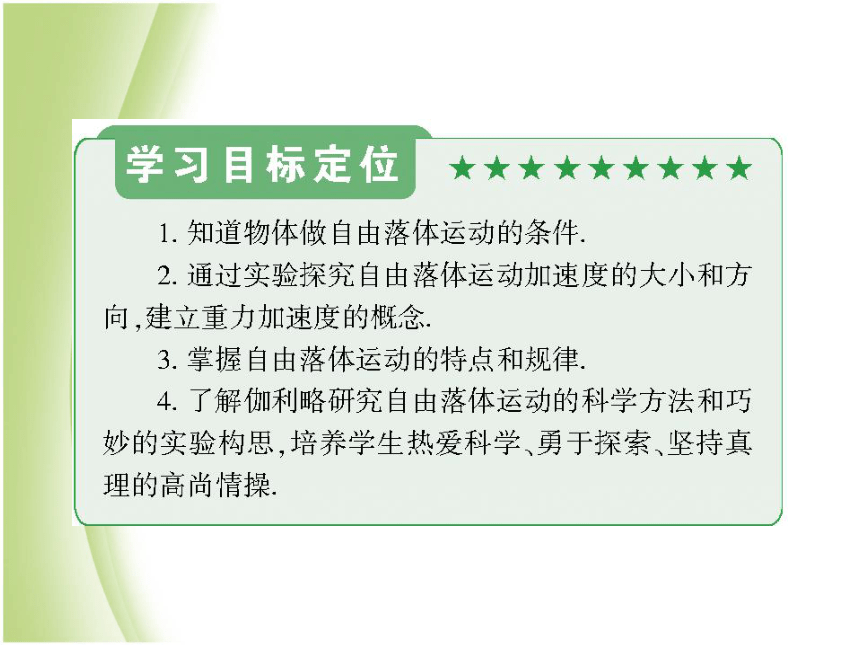 学习目标定位 ★★★★★★★★★

1. 知道物体做自由落体运动的条件.

2. 通过实验探究自由落体运动加速度的大小和方向,建立重力加速度的概念.

3. 掌握自由落体运动的特点和规律.

4. 了解伽利略研究自由落体运动的科学方法和巧妙的实验构思,培养学生热爱科学、勇于探索、坚持真理的高尚情操.